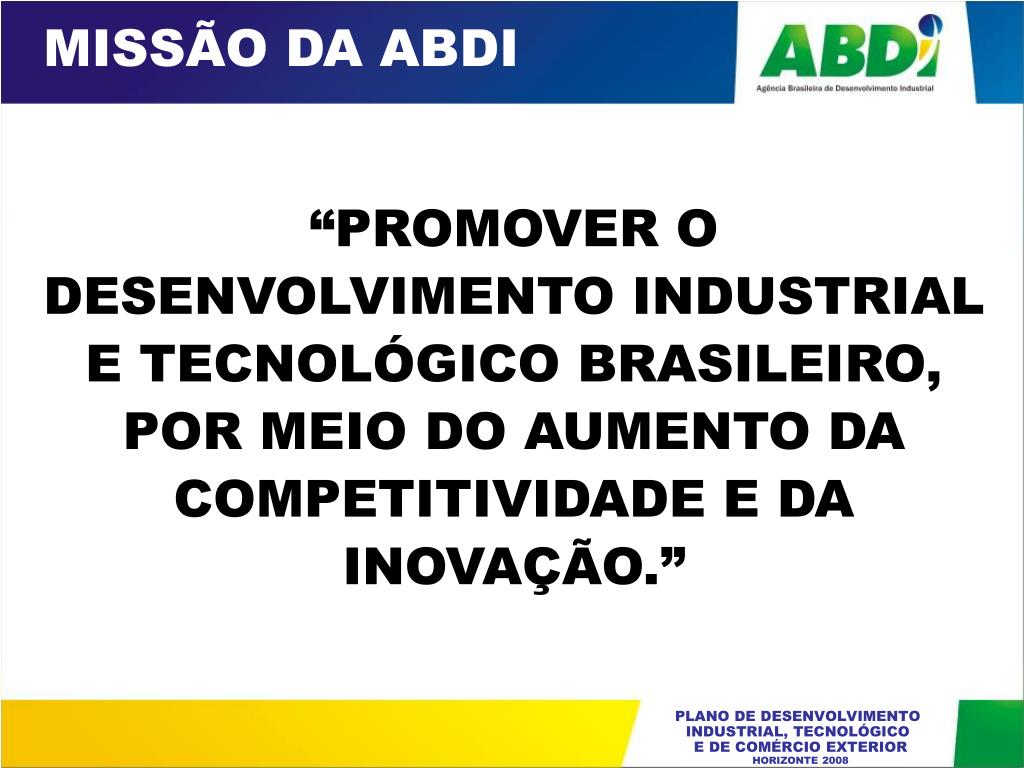 MISSÃO DA ABDI

ABDI
Agência Brasileira de Desenvolvimento Industrial

“PROMOVER O DESENVOLVIMENTO INDUSTRIAL E TECNOLÓGICO BRASILEIRO, POR MEIO DO AUMENTO DA COMPETITIVIDADE E DA INOVAÇÃO.”

PLANO DE DESENVOLVIMENTO INDUSTRIAL, TECNOLÓGICO E DE COMÉRCIO EXTERIOR
HORIZONTE 2008